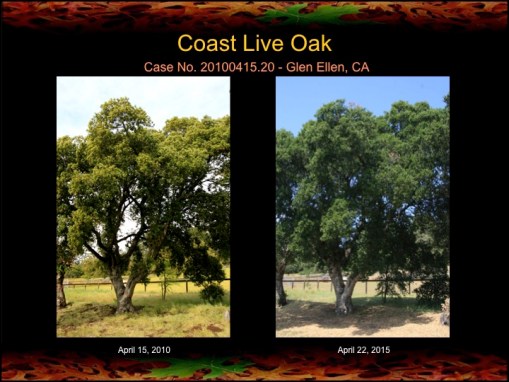 Coast Live Oak

Case No. 20100415.20 - Glen Ellen, CA

April 15, 2010

April 22, 2015